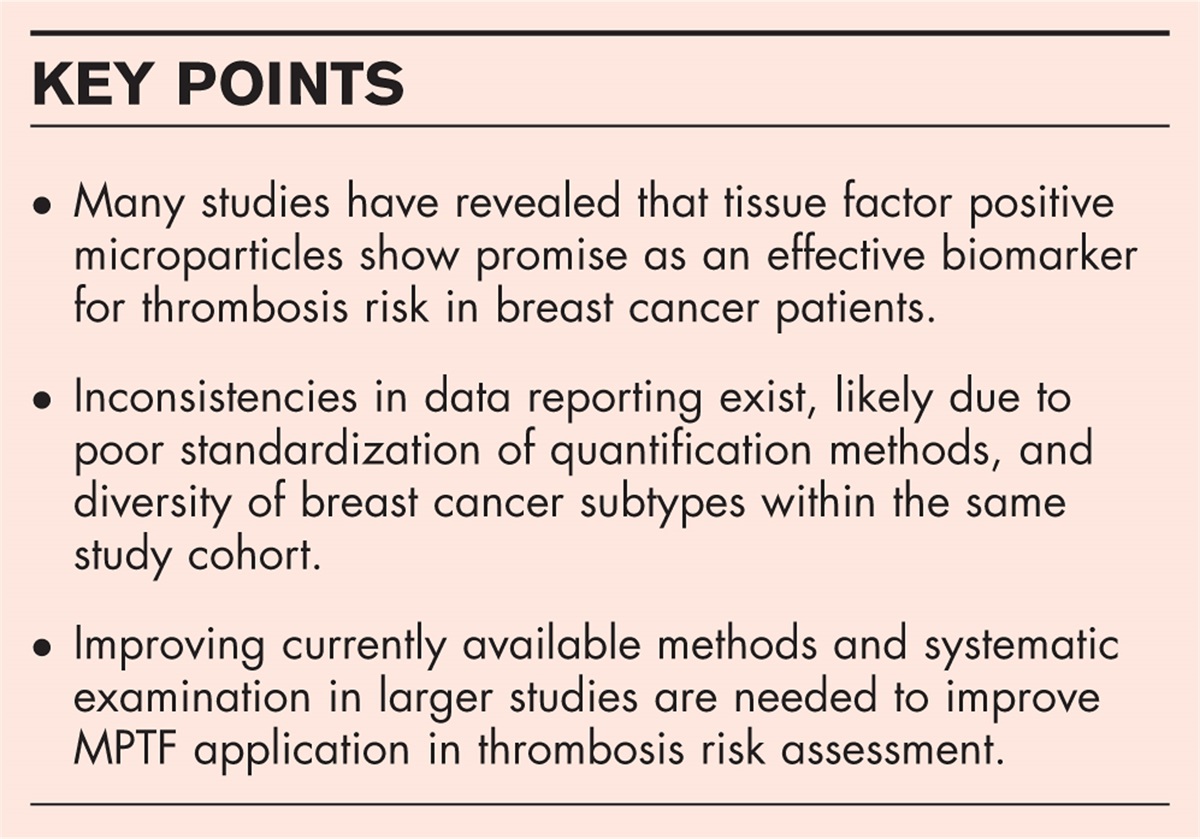 KEY POINTS

• Many studies have revealed that tissue factor positive microparticles show promise as an effective biomarker for thrombosis risk in breast cancer patients.

• Inconsistencies in data reporting exist, likely due to poor standardization of quantification methods, and diversity of breast cancer subtypes within the same study cohort.

• Improving currently available methods and systematic examination in larger studies are needed to improve MPTF application in thrombosis risk assessment.